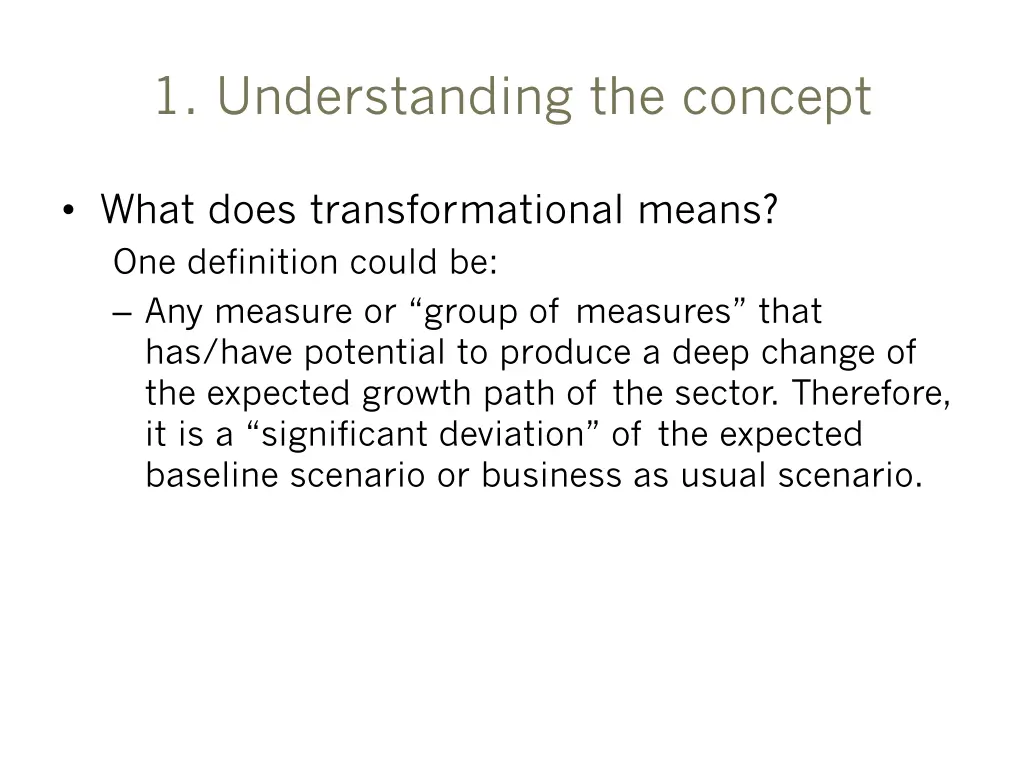 1. Understanding the concept

• What does transformational means?
One definition could be:
– Any measure or “group of measures” that has/have potential to produce a deep change of the expected growth path of the sector. Therefore, it is a “significant deviation” of the expected baseline scenario or business as usual scenario.